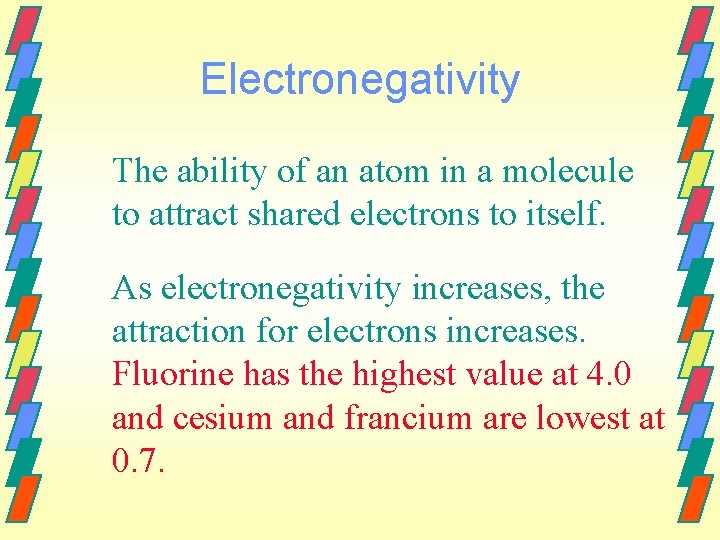 Electronegativity

The ability of an atom in a molecule to attract shared electrons to itself.

As electronegativity increases, the attraction for electrons increases. Fluorine has the highest value at 4.0 and cesium and francium are lowest at 0.7.